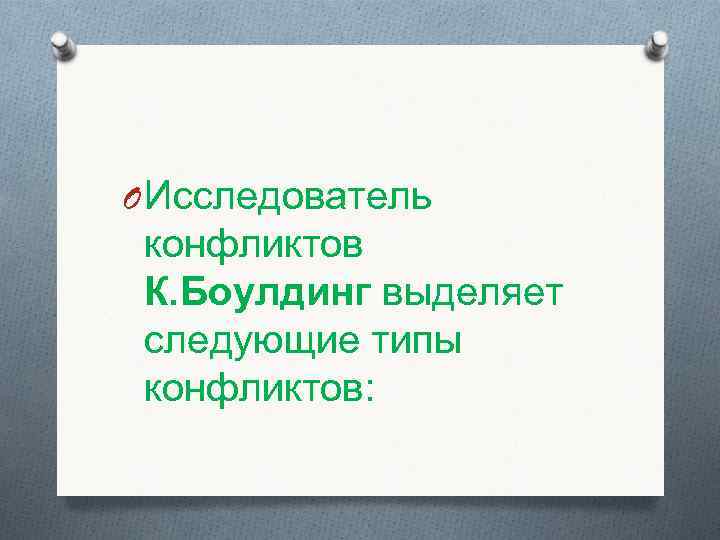 Исследователь конфликтов К.Боулдинг выделяет следующие типы конфликтов: